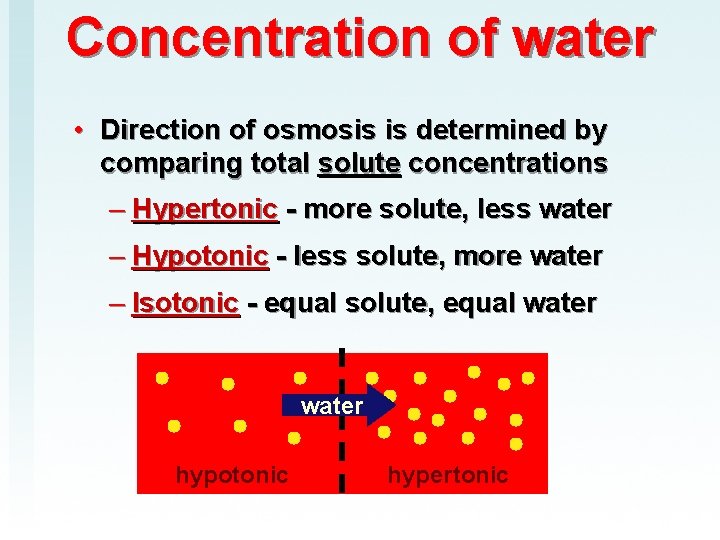 Concentration of water

• Direction of osmosis is determined by comparing total solute concentrations

– Hypertonic - more solute, less water

– Hypotonic - less solute, more water

– Isotonic - equal solute, equal water

water

hypotonic

hypertonic